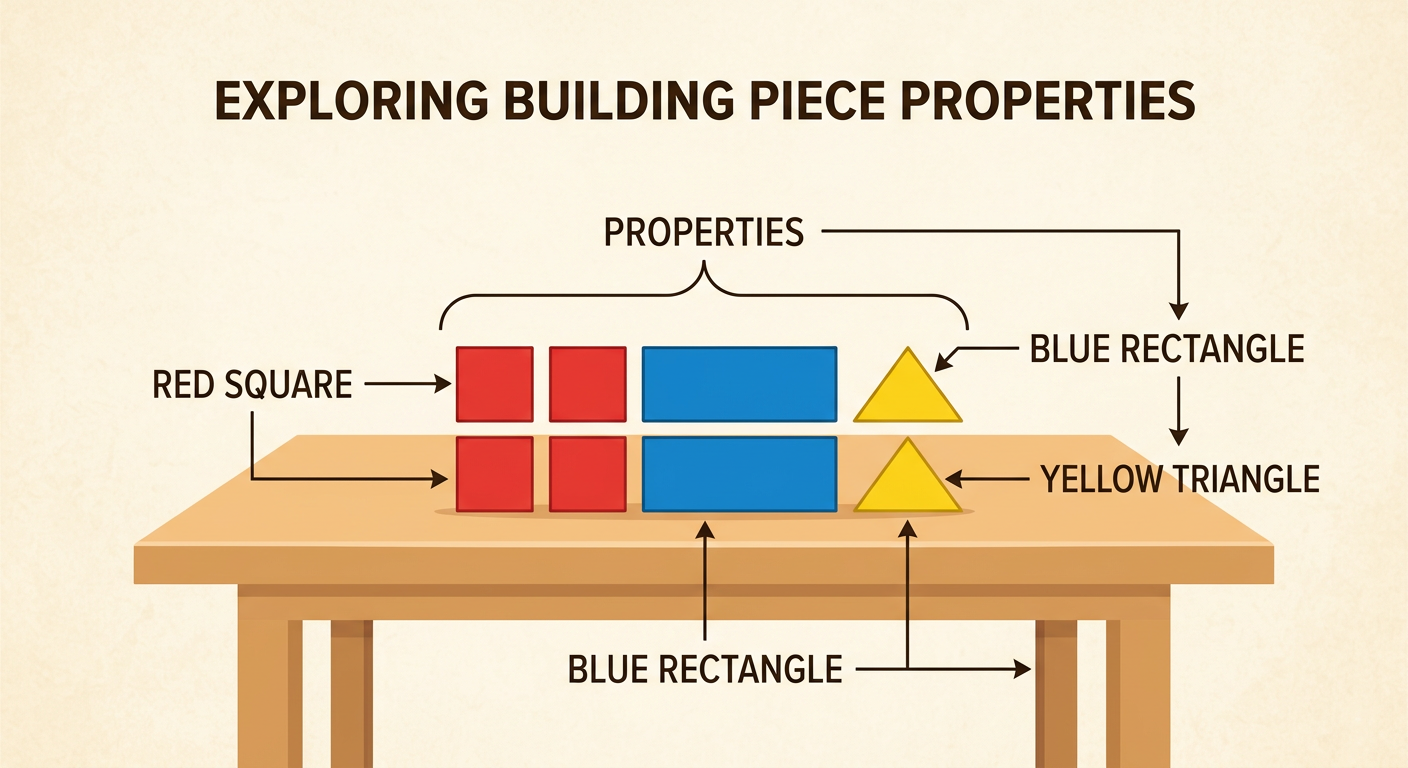 EXPLORING BUILDING PIECE PROPERTIES

PROPERTIES

RED SQUARE

BLUE RECTANGLE

YELLOW TRIANGLE

BLUE RECTANGLE